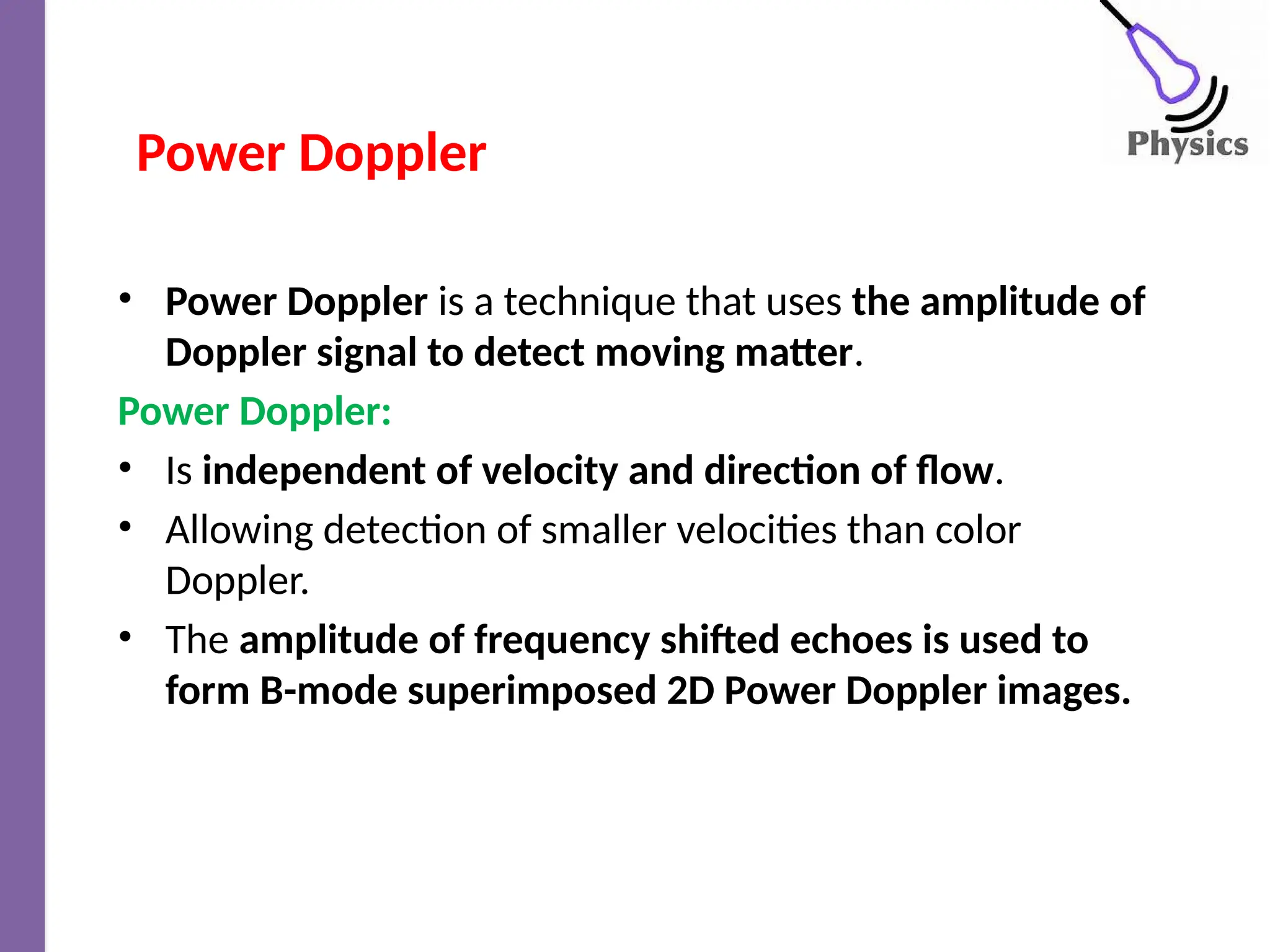 Physics

Power Doppler

• Power Doppler is a technique that uses the amplitude of Doppler signal to detect moving matter.

Power Doppler:

• Is independent of velocity and direction of flow.

• Allowing detection of smaller velocities than color Doppler.

• The amplitude of frequency shifted echoes is used to form B-mode superimposed 2D Power Doppler images.